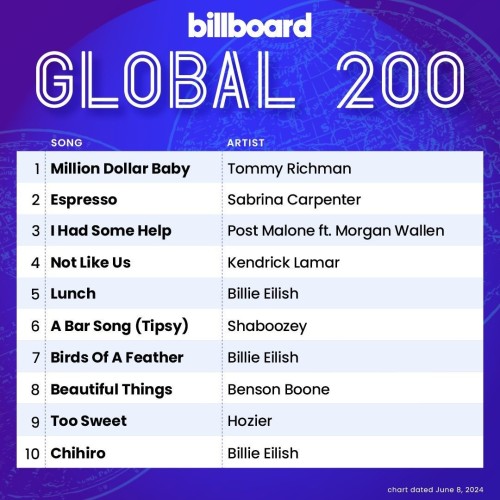 billboard

GLOBAL 200

| | SONG | ARTIST |
|---|---|---|
| 1 | Million Dollar Baby | Tommy Richman |
| 2 | Espresso | Sabrina Carpenter |
| 3 | I Had Some Help | Post Malone ft. Morgan Wallen |
| 4 | Not Like Us | Kendrick Lamar |
| 5 | Lunch | Billie Eilish |
| 6 | A Bar Song (Tipsy) | Shaboozey |
| 7 | Birds Of A Feather | Billie Eilish |
| 8 | Beautiful Things | Benson Boone |
| 9 | Too Sweet | Hozier |
| 10 | Chihiro | Billie Eilish |

chart dated June 8, 2024